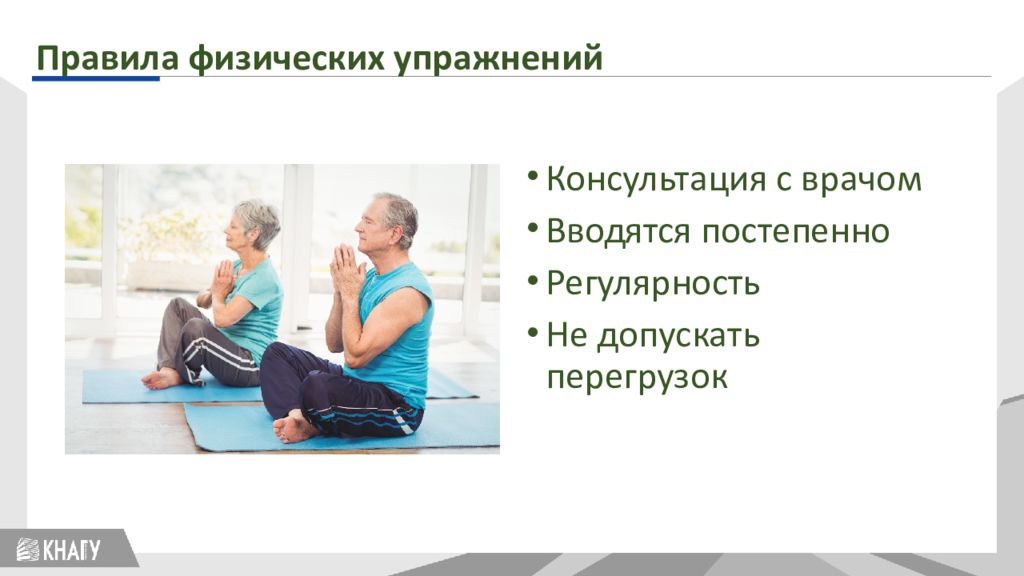 Правила физических упражнений

• Консультация с врачом
• Вводятся постепенно
• Регулярность
• Не допускать перегрузок

КНАГУ